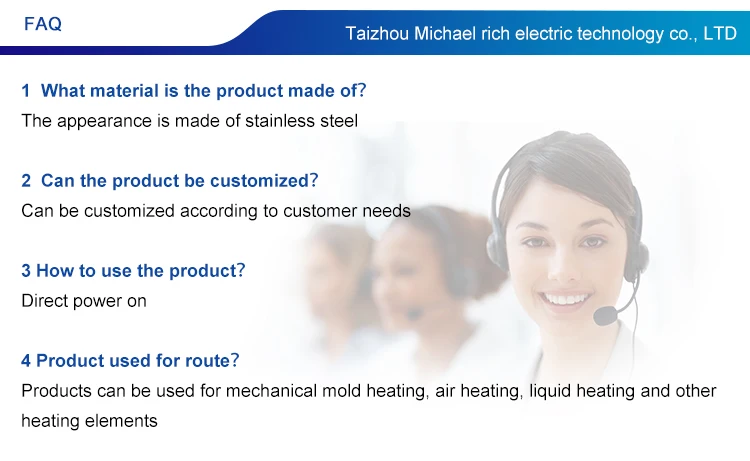 FAQ

Taizhou Michael rich electric technology co., LTD

1 What material is the product made of?
The appearance is made of stainless steel

2 Can the product be customized?
Can be customized according to customer needs

3 How to use the product?
Direct power on

4 Product used for route?
Products can be used for mechanical mold heating, air heating, liquid heating and other heating elements